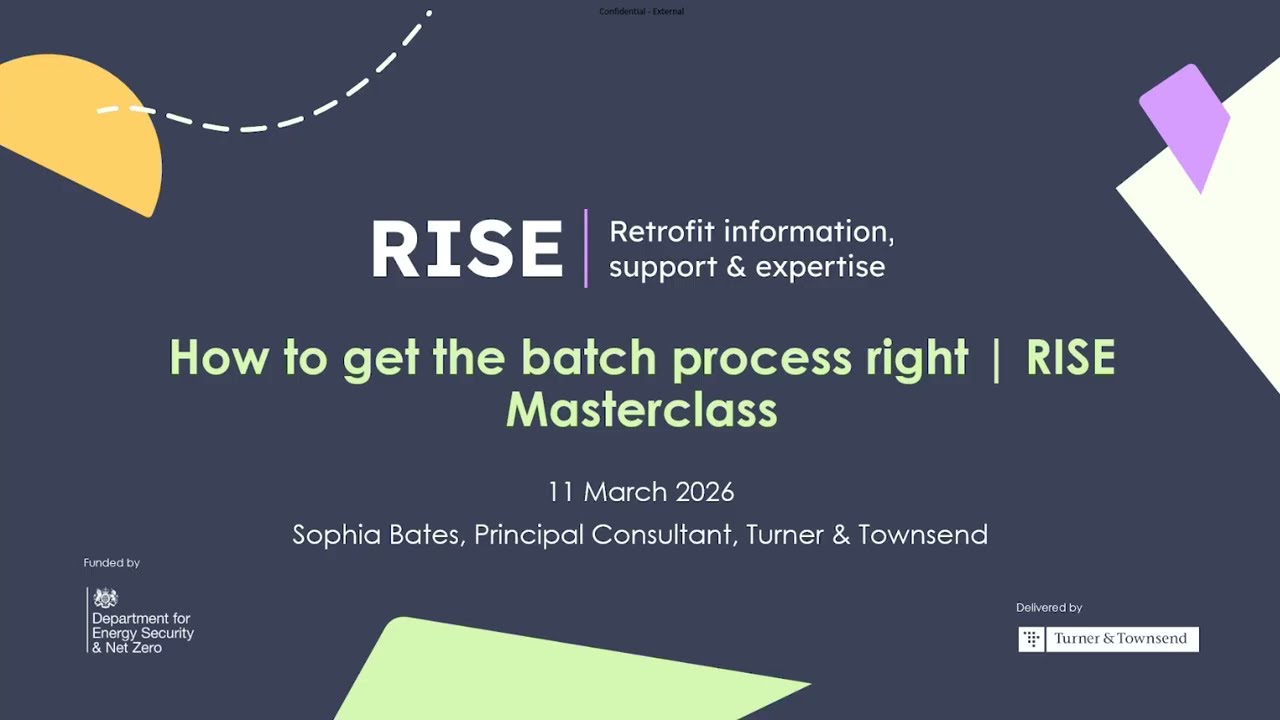 Confidential - External

RISE | Retrofit information, support & expertise

How to get the batch process right | RISE Masterclass

11 March 2026

Sophia Bates, Principal Consultant, Turner & Townsend

Funded by

Department for Energy Security & Net Zero

Delivered by

Turner & Townsend